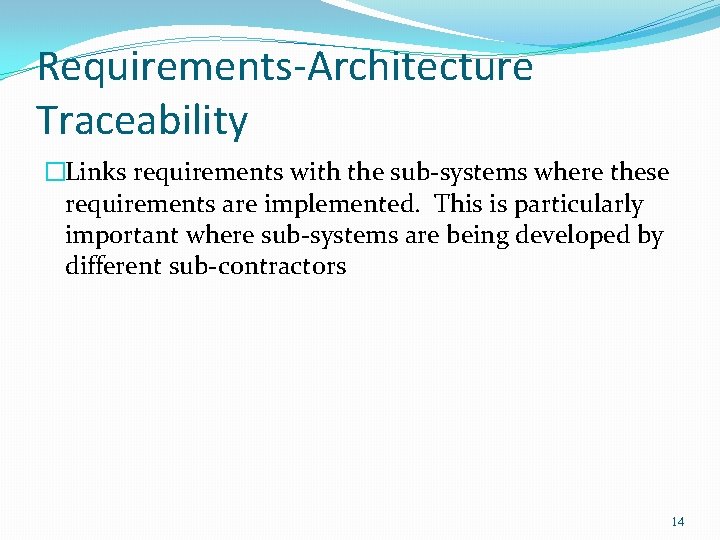 Requirements-Architecture Traceability

Links requirements with the sub-systems where these requirements are implemented. This is particularly important where sub-systems are being developed by different sub-contractors

14